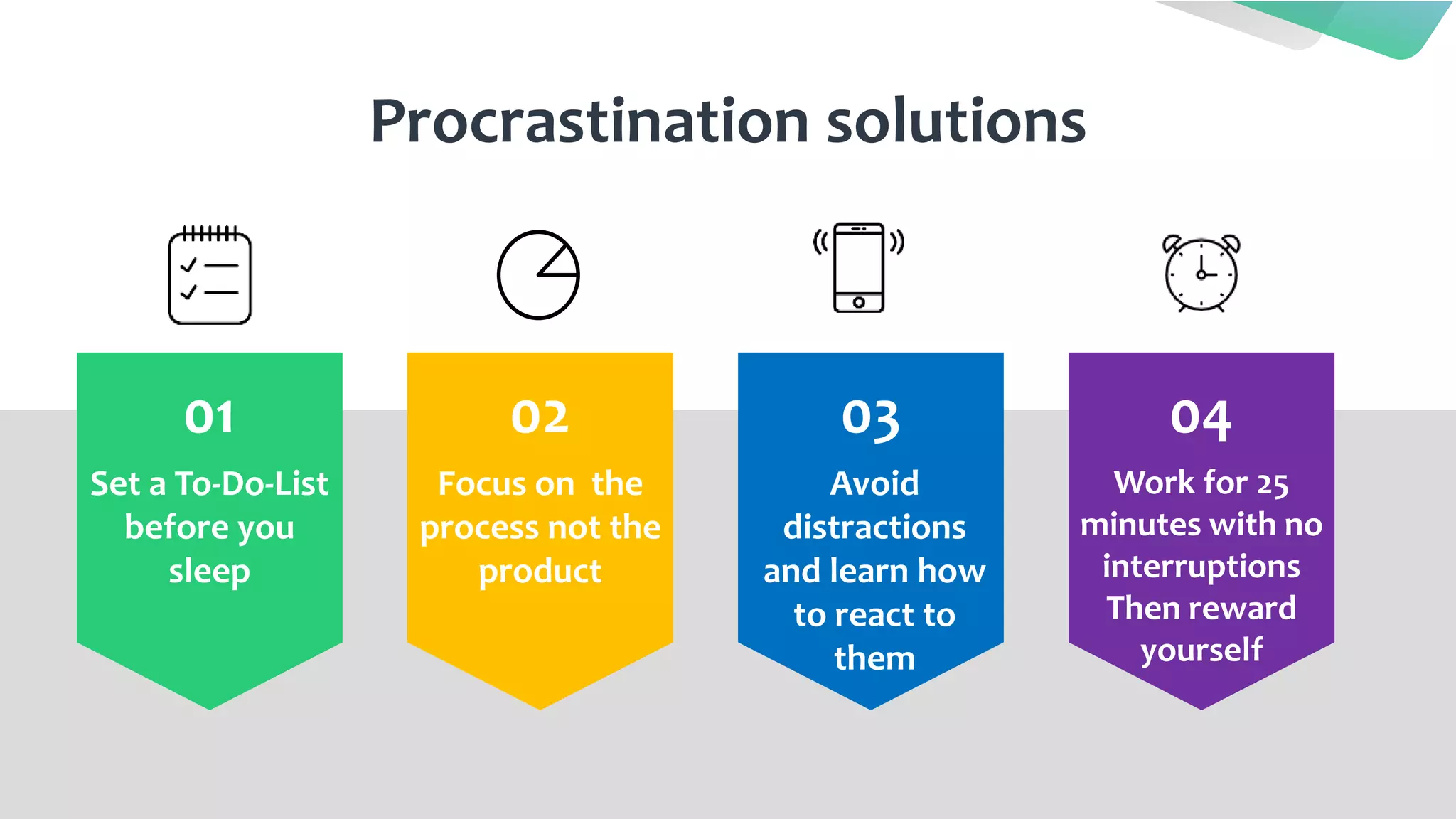 Procrastination solutions

01

Set a To-Do-List before you sleep

02

Focus on the process not the product

03

Avoid distractions and learn how to react to them

04

Work for 25 minutes with no interruptions Then reward yourself